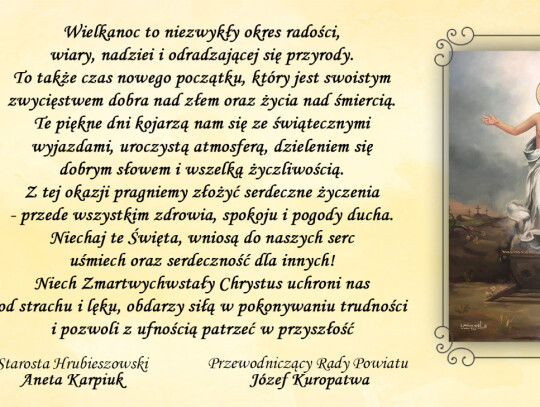 Wielkanoc to niezwykły okres radości,
wiary, nadziei i odradzającej się przyrody.
To także czas nowego początku, który jest swoistym
zwycięstwem dobra nad złem oraz życia nad śmiercią.
Te piękne dni kojarzą nam się ze świątecznymi
wyjazdami, uroczystą atmosferą, dzieleniem się
dobrym słowem i wszelką życzliwością.
Z tej okazji pragniemy złożyć serdeczne życzenia
- przede wszystkim zdrowia, spokoju i pogody ducha.
Niechaj te Święta, wniosą do naszych serc
uśmiech oraz serdeczność dla innych!
Niech Zmartwychwstały Chrystus uchroni nas
od strachu i lęku, obdarzy siłą w pokonywaniu trudności
i pozwoli z ufnością patrzeć w przyszłość

Starosta Hrubieszowski
Aneta Karpiuk

Przewodniczący Rady Powiatu
Józef Kuropatwa